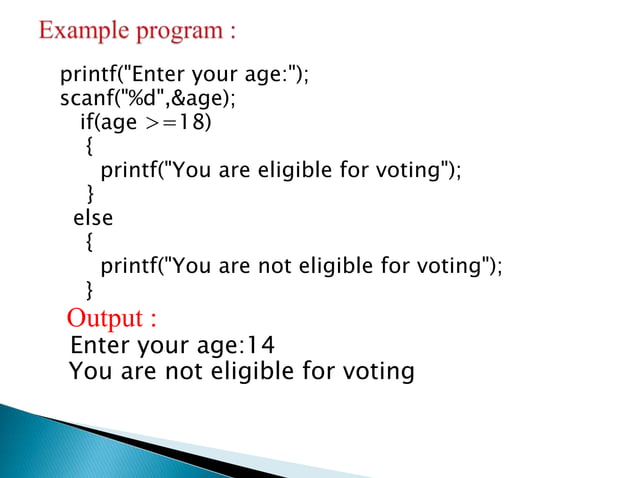 Example program :

printf("Enter your age:");
scanf("%d",&age);
if(age >=18)
{
printf("You are eligible for voting");
}
else
{
printf("You are not eligible for voting");
}

Output :
Enter your age:14
You are not eligible for voting